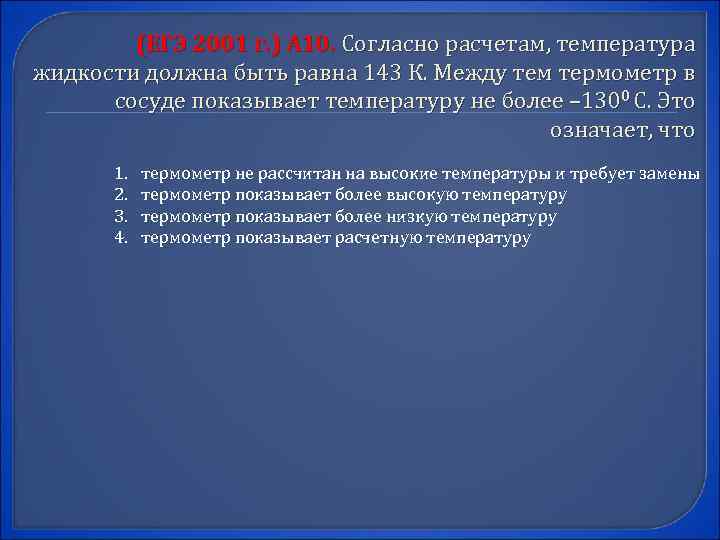 (ЕГЭ 2001 г.) А10. Согласно расчетам, температура жидкости должна быть равна 143 К. Между тем термометр в сосуде показывает температуру не более $-130^0$ С. Это означает, что

1. термометр не рассчитан на высокие температуры и требует замены
2. термометр показывает более высокую температуру
3. термометр показывает более низкую температуру
4. термометр показывает расчетную температуру